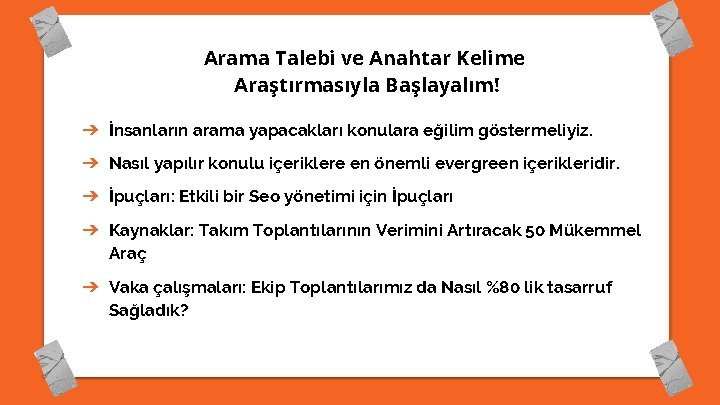 Arama Talebi ve Anahtar Kelime Araştırmasıyla Başlayalım!

➔ İnsanların arama yapacakları konulara eğilim göstermeliyiz.

➔ Nasıl yapılır konulu içeriklere en önemli evergreen içerikleridir.

➔ İpuçları: Etkili bir Seo yönetimi için İpuçları

➔ Kaynaklar: Takım Toplantılarının Verimini Artıracak 50 Mükemmel Araç

➔ Vaka çalışmaları: Ekip Toplantılarımız da Nasıl %80 lik tasarruf Sağladık?